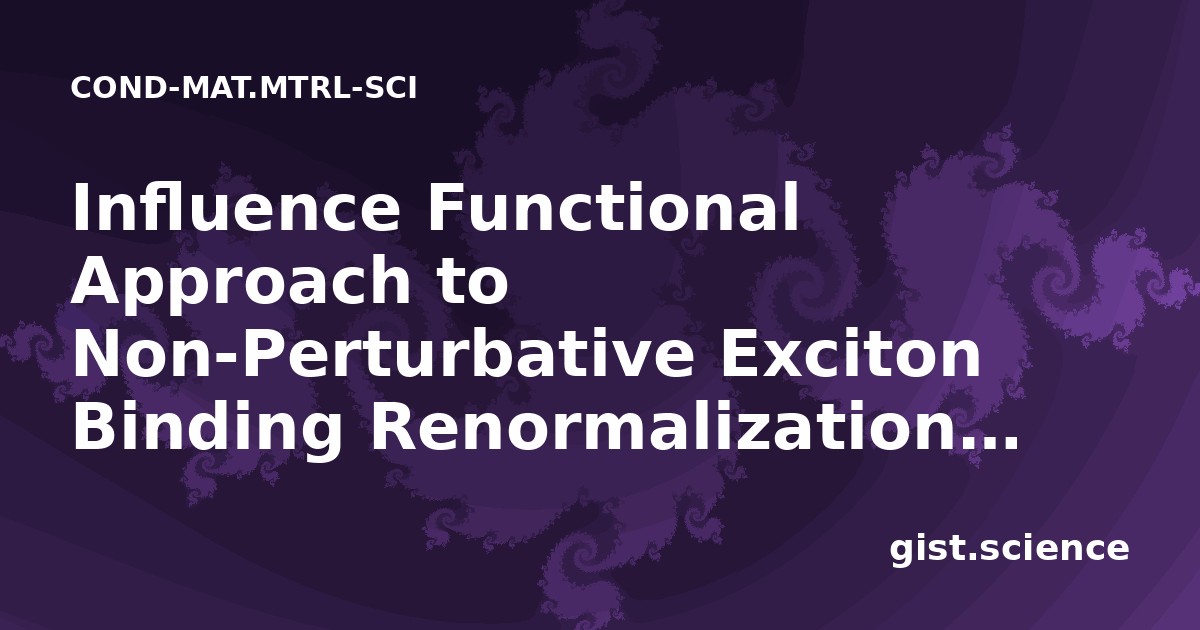 COND-MAT.MTRL-SCI

Influence Functional Approach to Non-Perturbative Exciton Binding Renormalization…

gist.science